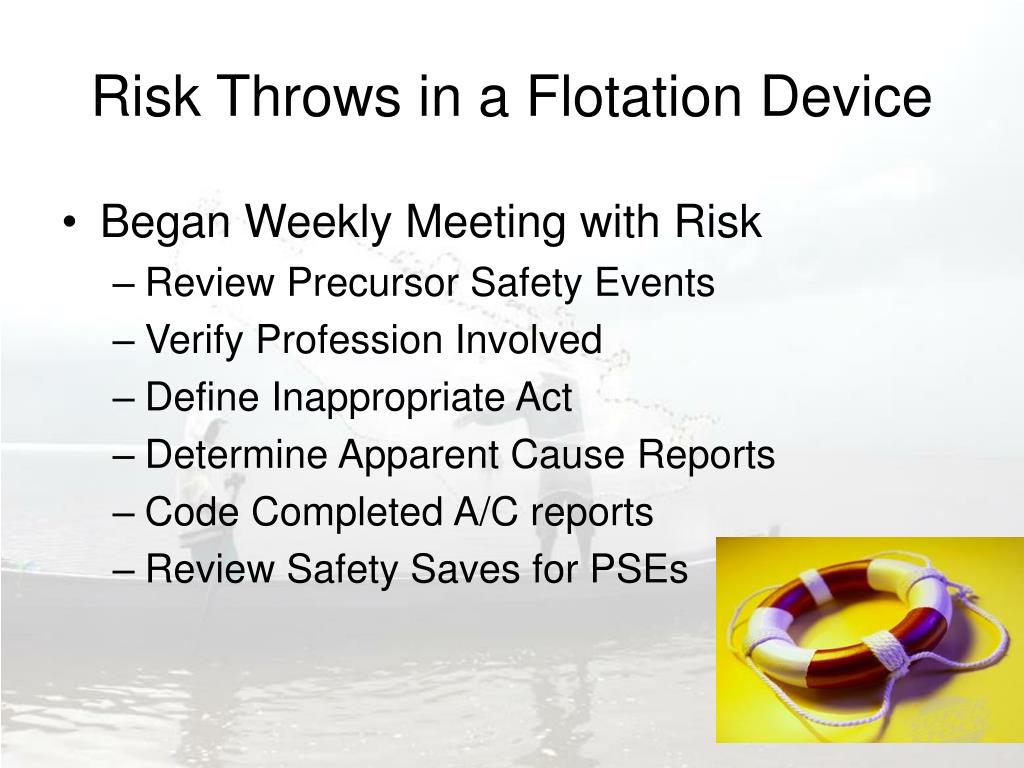 Risk Throws in a Flotation Device

• Began Weekly Meeting with Risk
– Review Precursor Safety Events
– Verify Profession Involved
– Define Inappropriate Act
– Determine Apparent Cause Reports
– Code Completed A/C reports
– Review Safety Saves for PSEs